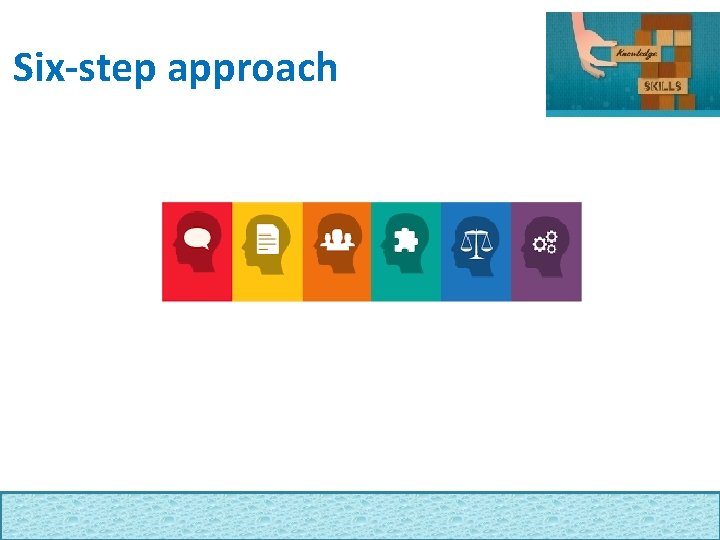 Six-step approach

Knowledge

SKILLS